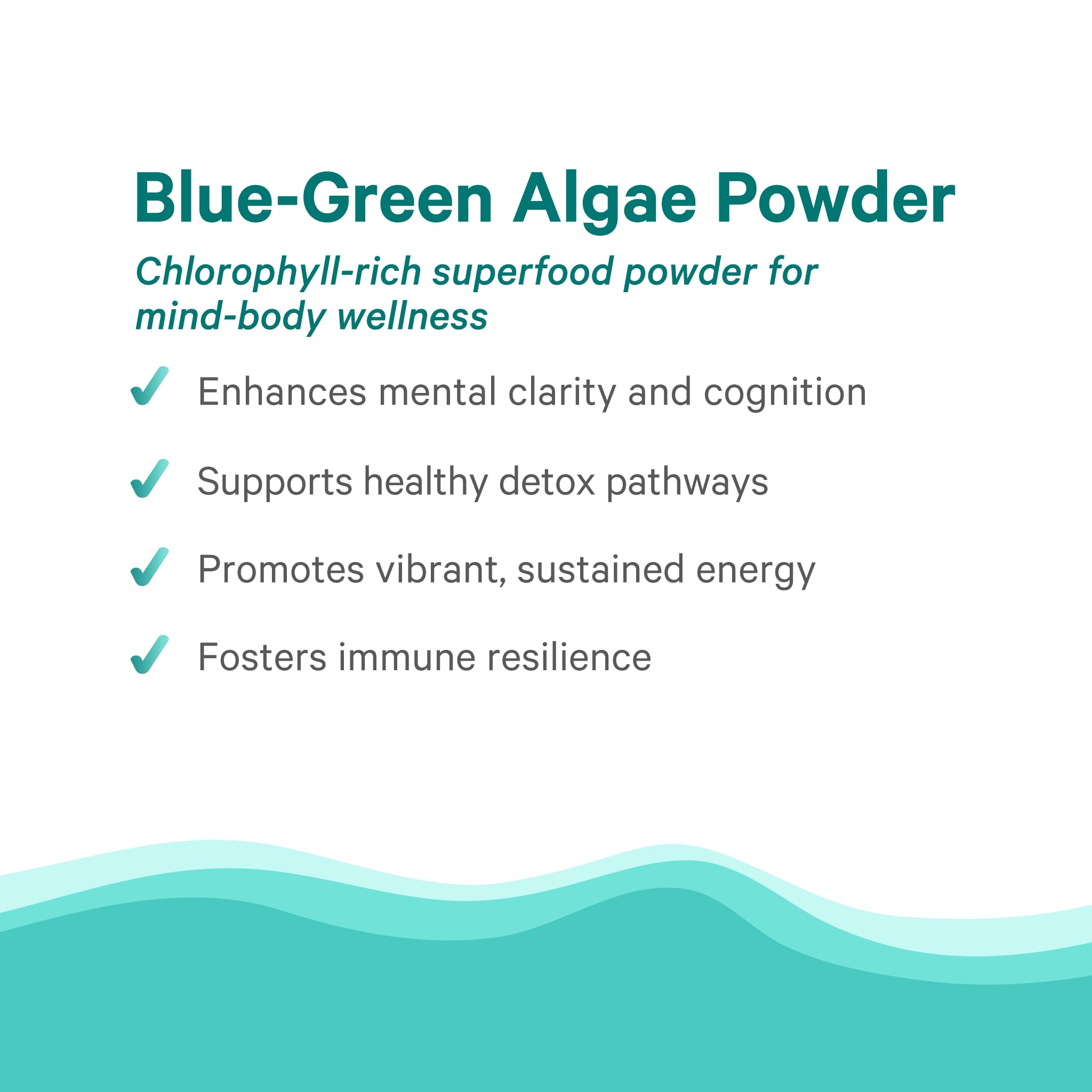 Blue-Green Algae Powder

Chlorophyll-rich superfood powder for mind-body wellness

✓ Enhances mental clarity and cognition

✓ Supports healthy detox pathways

✓ Promotes vibrant, sustained energy

✓ Fosters immune resilience